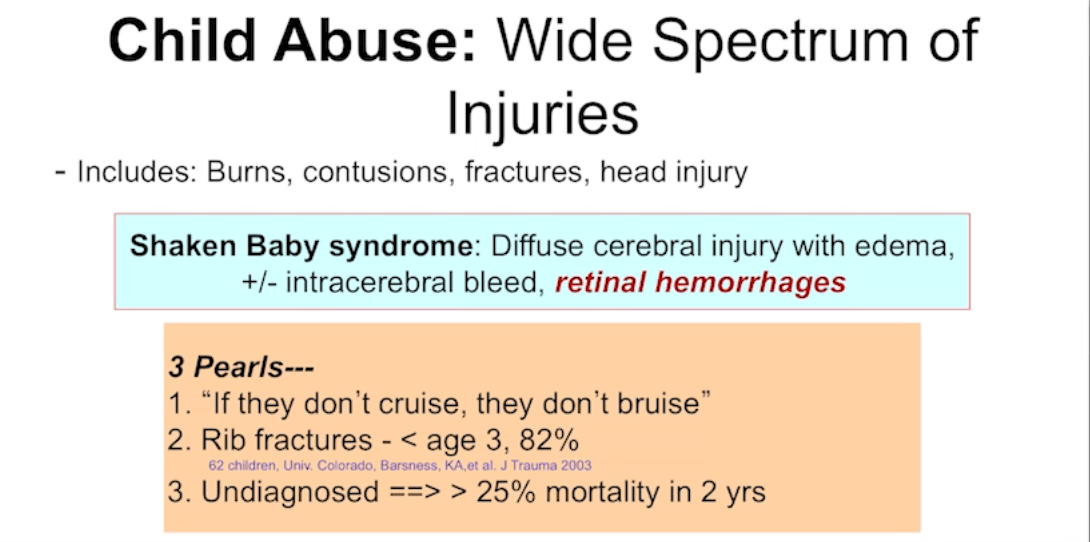 Child Abuse: Wide Spectrum of Injuries

- Includes: Burns, contusions, fractures, head injury

Shaken Baby syndrome: Diffuse cerebral injury with edema, +/- intracerebral bleed, retinal hemorrhages

3 Pearls---
1. “If they don’t cruise, they don’t bruise”
2. Rib fractures - < age 3, 82%
62 children, Univ. Colorado, Barsness, KA,et al. J Trauma 2003
3. Undiagnosed ==> > 25% mortality in 2 yrs